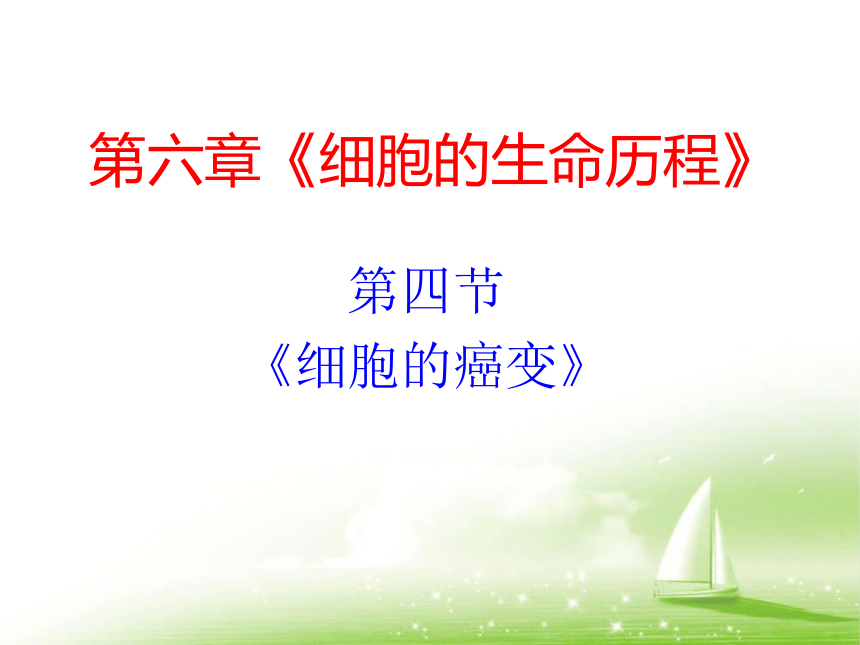 第六章《细胞的生命历程》

第四节
《细胞的癌变》